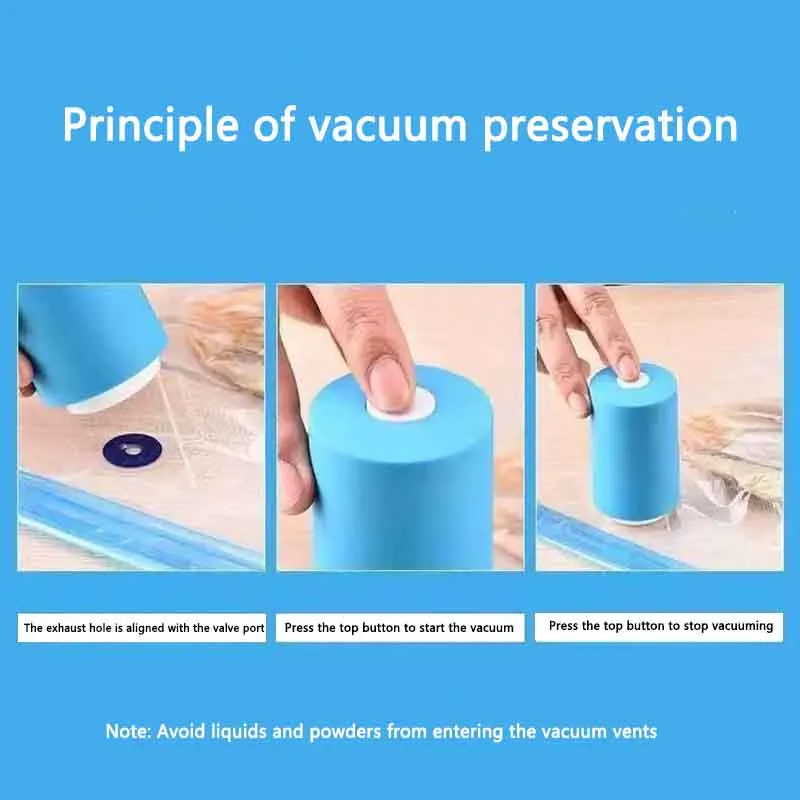 Principle of vacuum preservation

The exhaust hole is aligned with the valve port

Press the top button to start the vacuum

Press the top button to stop vacuuming

Note: Avoid liquids and powders from entering the vacuum vents